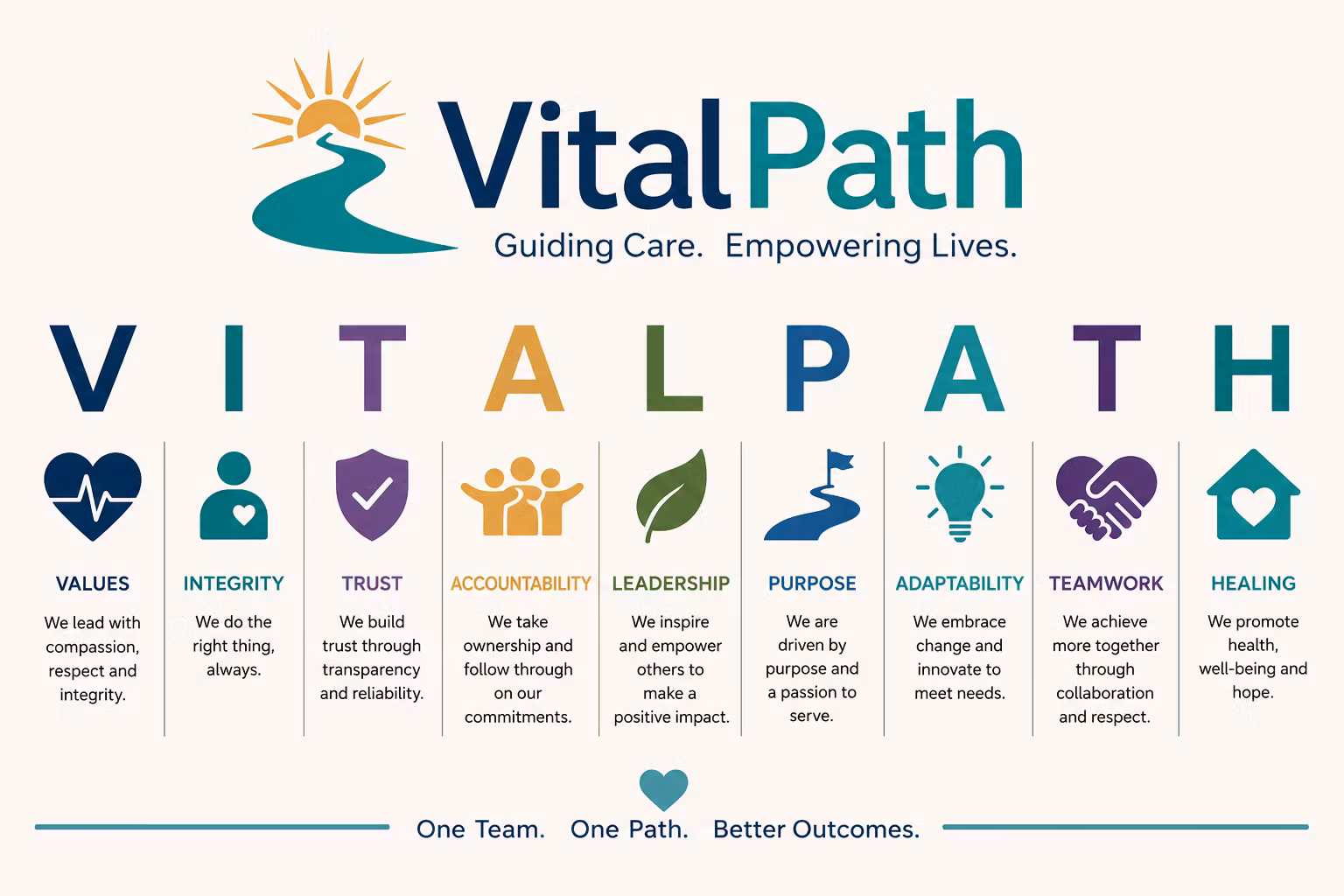 VitalPath
Guiding Care. Empowering Lives.

V I T A L P A T H

VALUES
We lead with compassion, respect and integrity.

INTEGRITY
We do the right thing, always.

TRUST
We build trust through transparency and reliability.

ACCOUNTABILITY
We take ownership and follow through on our commitments.

LEADERSHIP
We inspire and empower others to make a positive impact.

PURPOSE
We are driven by purpose and a passion to serve.

ADAPTABILITY
We embrace change and innovate to meet needs.

TEAMWORK
We achieve more together through collaboration and respect.

HEALING
We promote health, well-being and hope.

One Team. One Path. Better Outcomes.